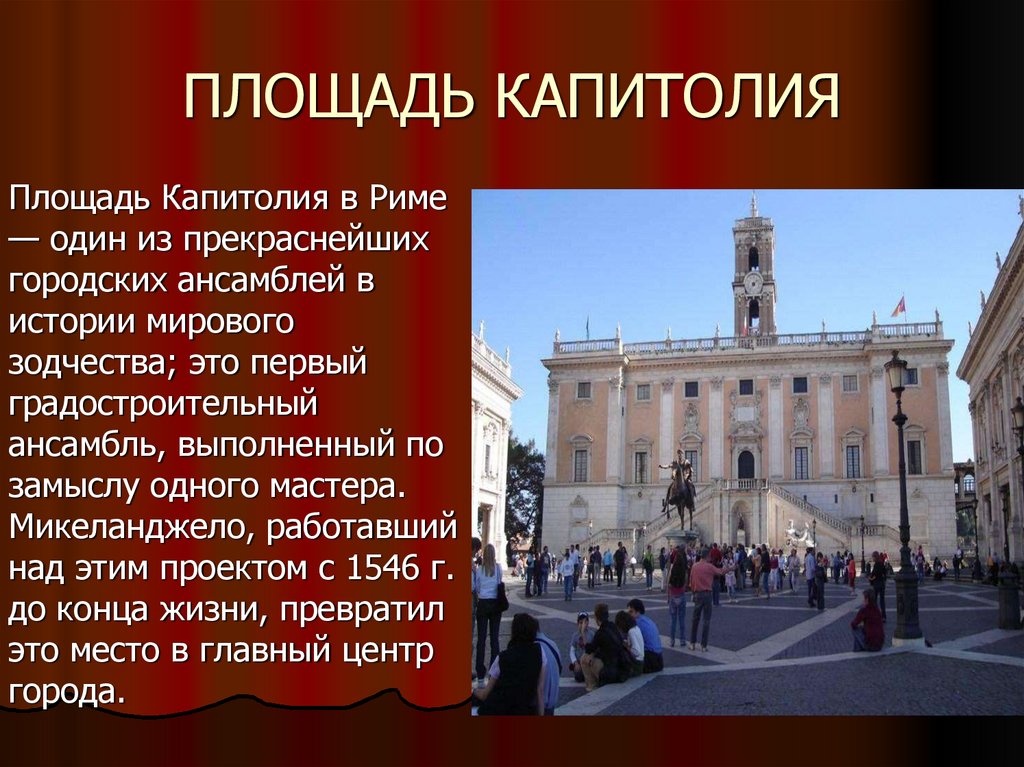 ПЛОЩАДЬ КАПИТОЛИЯ

Площадь Капитолия в Риме — один из прекраснейших городских ансамблей в истории мирового зодчества; это первый градостроительный ансамбль, выполненный по замыслу одного мастера. Микеланджело, работавший над этим проектом с 1546 г. до конца жизни, превратил это место в главный центр города.